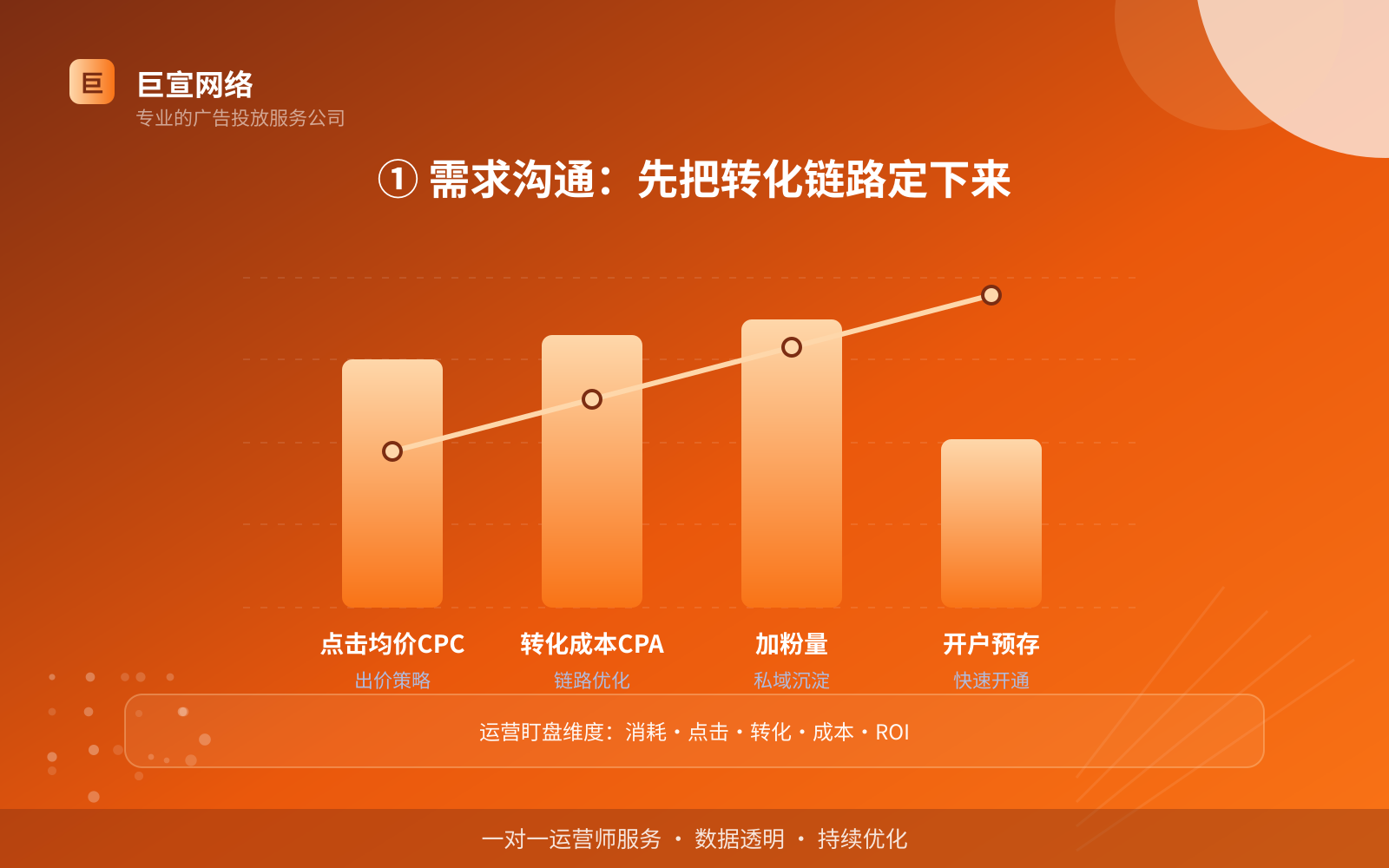 巨
巨宣网络
专业的广告投放服务公司

① 需求沟通：先把转化链路定下来

点击均价CPC
出价策略

转化成本CPA
链路优化

加粉量
私域沉淀

开户预存
快速开通

运营盯盘维度：消耗 · 点击 · 转化 · 成本 · ROI

一对一运营师服务 · 数据透明 · 持续优化